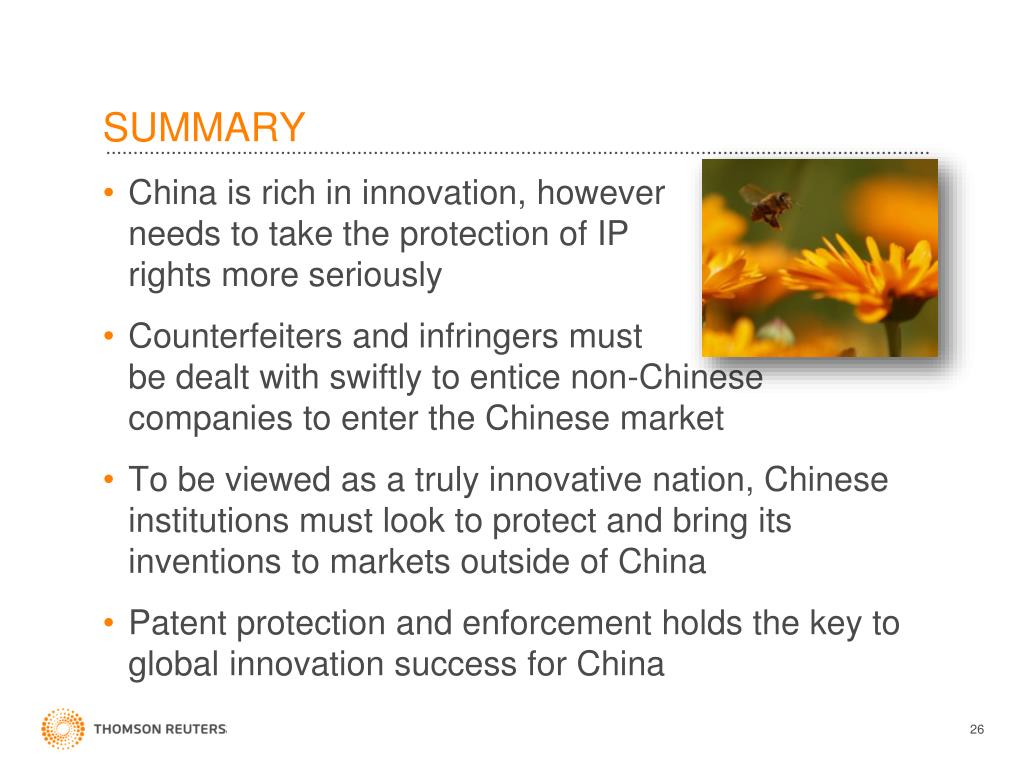 SUMMARY

• China is rich in innovation, however needs to take the protection of IP rights more seriously

• Counterfeiters and infringers must be dealt with swiftly to entice non-Chinese companies to enter the Chinese market

• To be viewed as a truly innovative nation, Chinese institutions must look to protect and bring its inventions to markets outside of China

• Patent protection and enforcement holds the key to global innovation success for China

THOMSON REUTERS

26